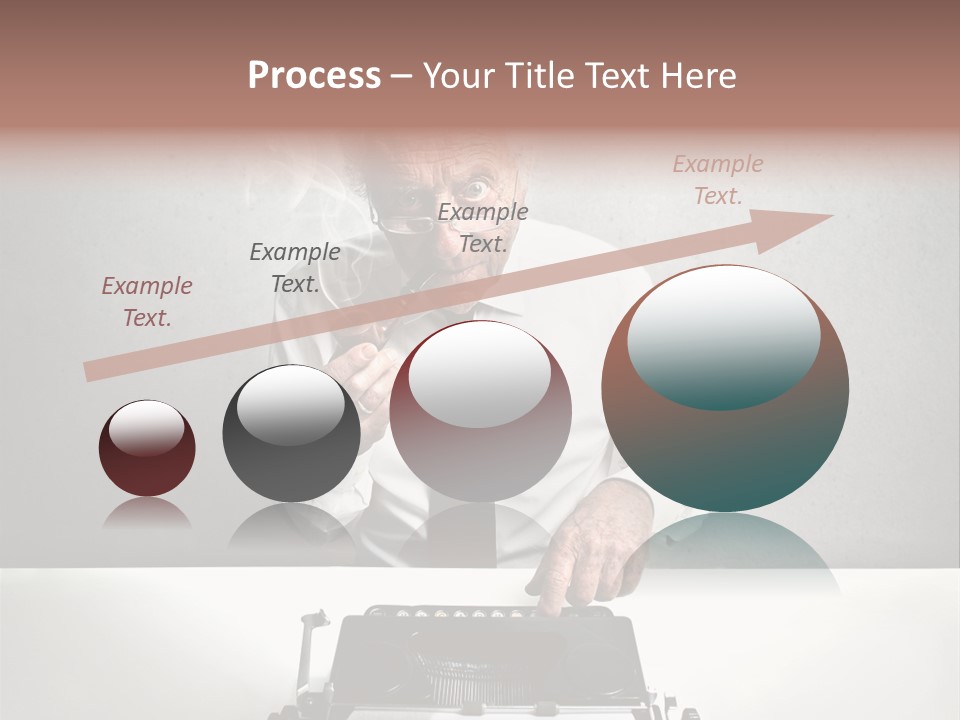 Process – Your Title Text Here

Example Text.

Example Text.

Example Text.

Example Text.